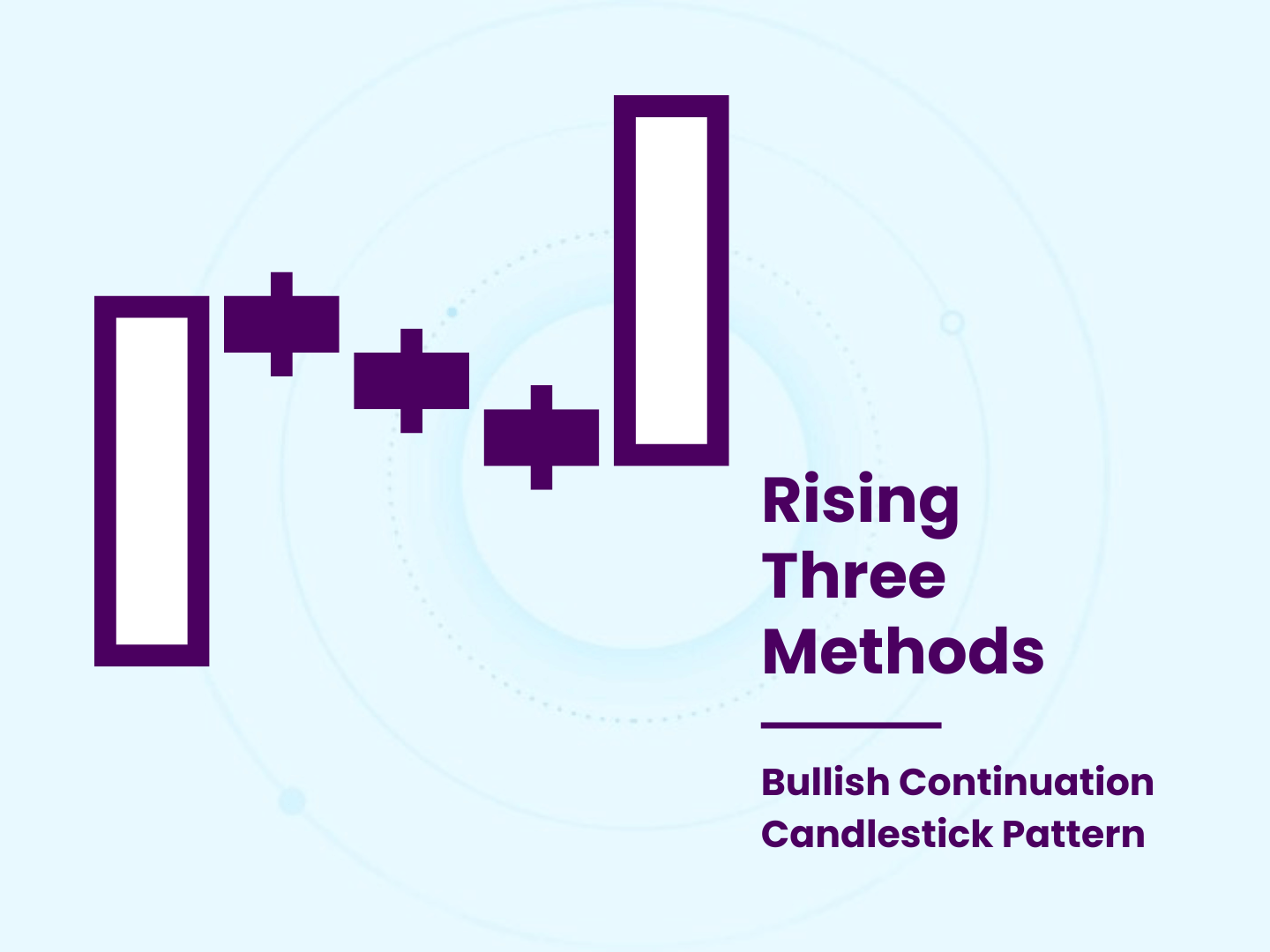 Rising Three Methods

Bullish Continuation Candlestick Pattern